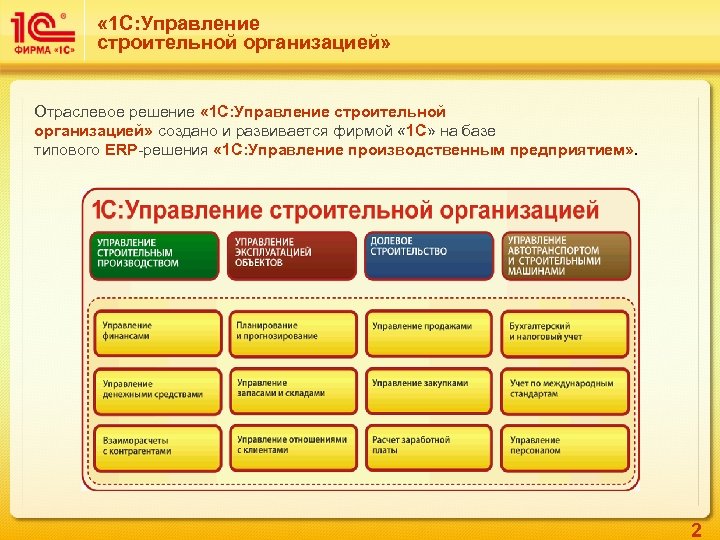 1С
ФИРМА «1С»

«1С:Управление строительной организацией»

Отраслевое решение «1С:Управление строительной организацией» создано и развивается фирмой «1С» на базе типового ERP-решения «1С:Управление производственным предприятием».

1С:Управление строительной организацией

УПРАВЛЕНИЕ СТРОИТЕЛЬНЫМ ПРОИЗВОДСТВОМ

УПРАВЛЕНИЕ ЭКСПЛУАТАЦИЕЙ ОБЪЕКТОВ

ДОЛЕВОЕ СТРОИТЕЛЬСТВО

УПРАВЛЕНИЕ АВТОТРАНСПОРТОМ И СТРОИТЕЛЬНЫМИ МАШИНАМИ

Управление финансами

Планирование и прогнозирование

Управление продажами

Бухгалтерский и налоговый учет

Управление денежными средствами

Управление запасами и складами

Управление закупками

Учет по международным стандартам

Взаиморасчеты с контрагентами

Управление отношениями с клиентами

Расчет заработной платы

Управление персоналом

2